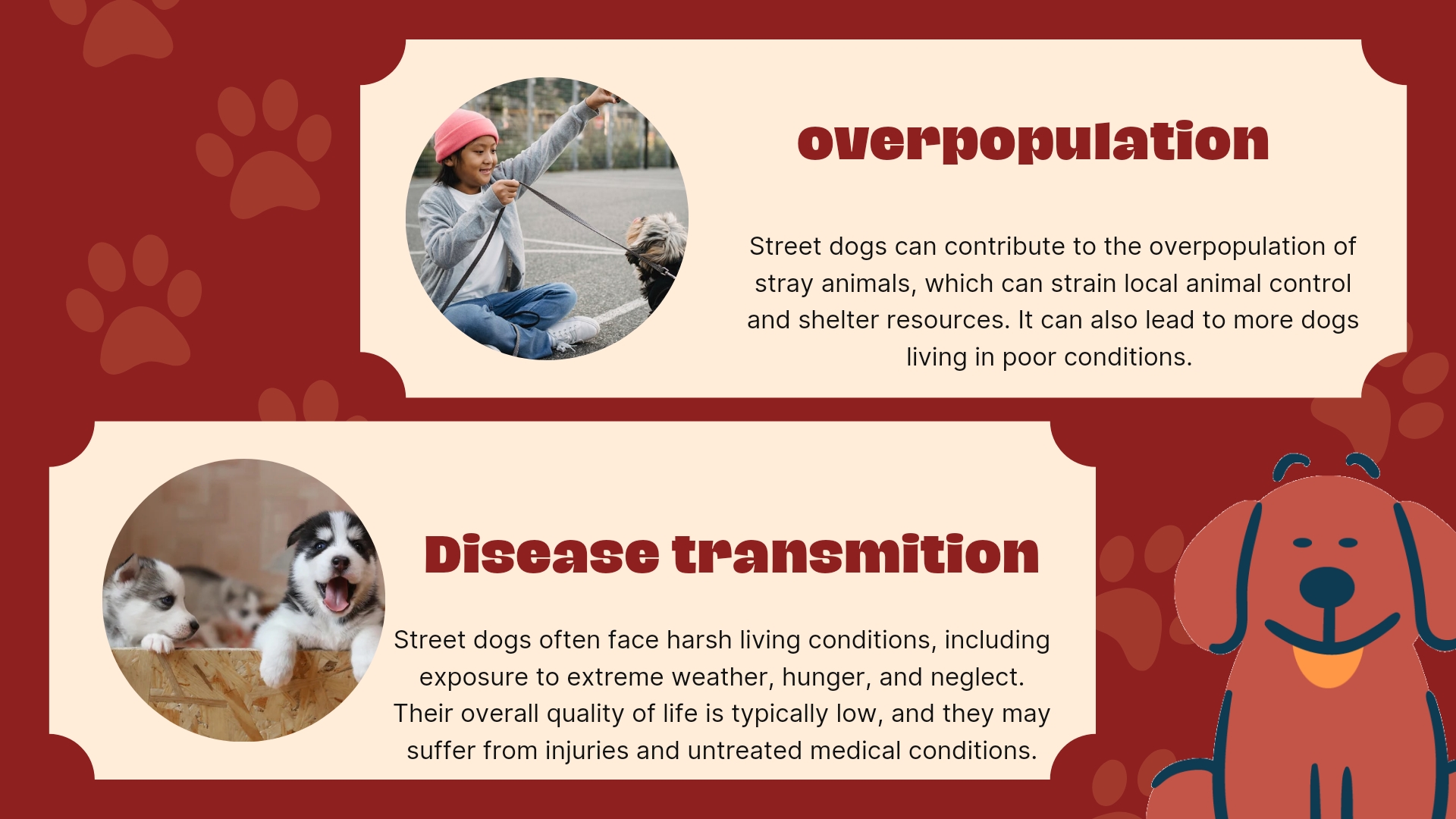 overpopulation

Street dogs can contribute to the overpopulation of stray animals, which can strain local animal control and shelter resources. It can also lead to more dogs living in poor conditions.

Disease transmition

Street dogs often face harsh living conditions, including exposure to extreme weather, hunger, and neglect. Their overall quality of life is typically low, and they may suffer from injuries and untreated medical conditions.